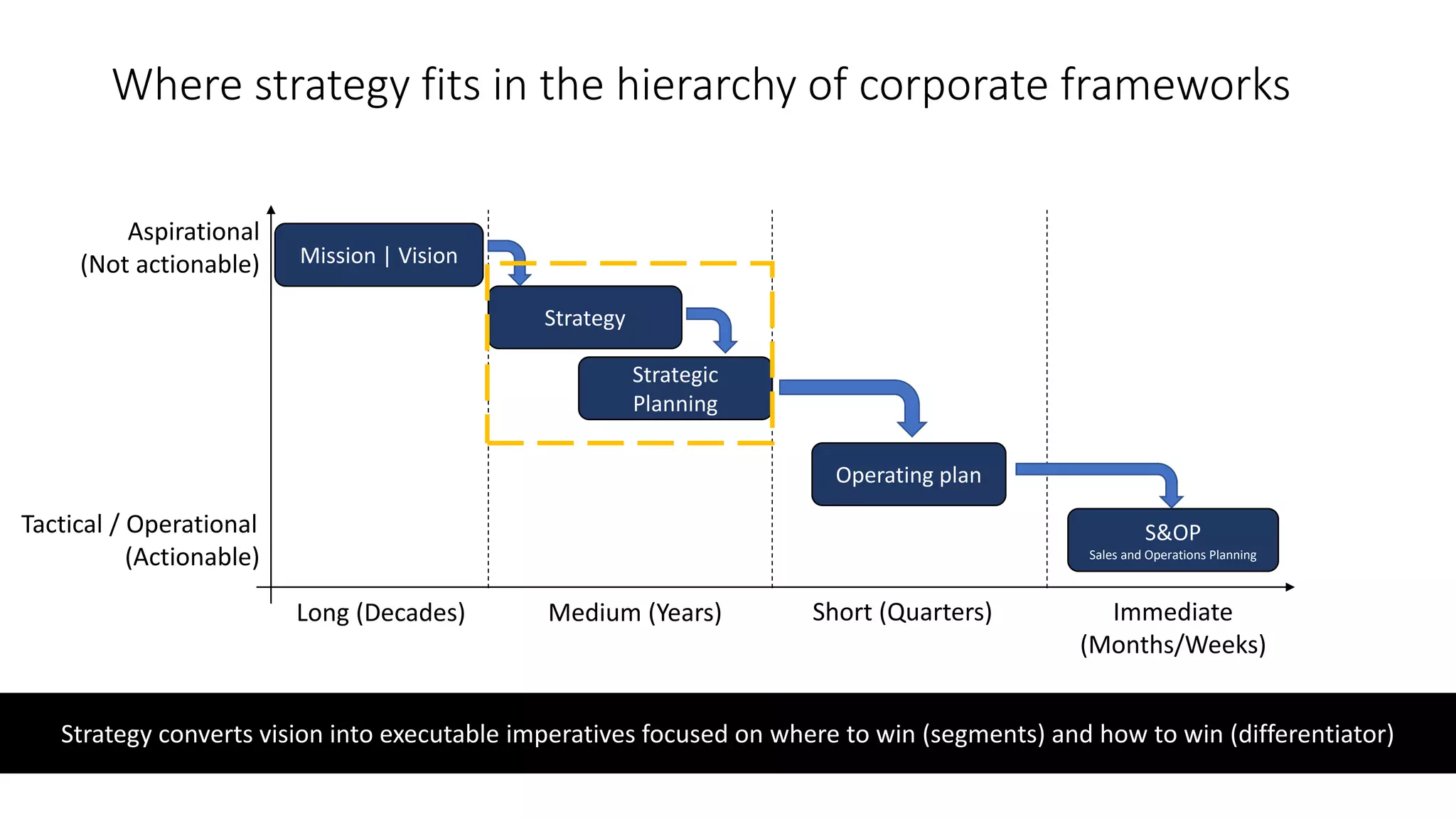 Where strategy fits in the hierarchy of corporate frameworks

Aspirational (Not actionable)

Tactical / Operational (Actionable)

Mission | Vision

Strategy

Strategic Planning

Operating plan

S&OP
Sales and Operations Planning

Long (Decades)

Medium (Years)

Short (Quarters)

Immediate (Months/Weeks)

Strategy converts vision into executable imperatives focused on where to win (segments) and how to win (differentiator)